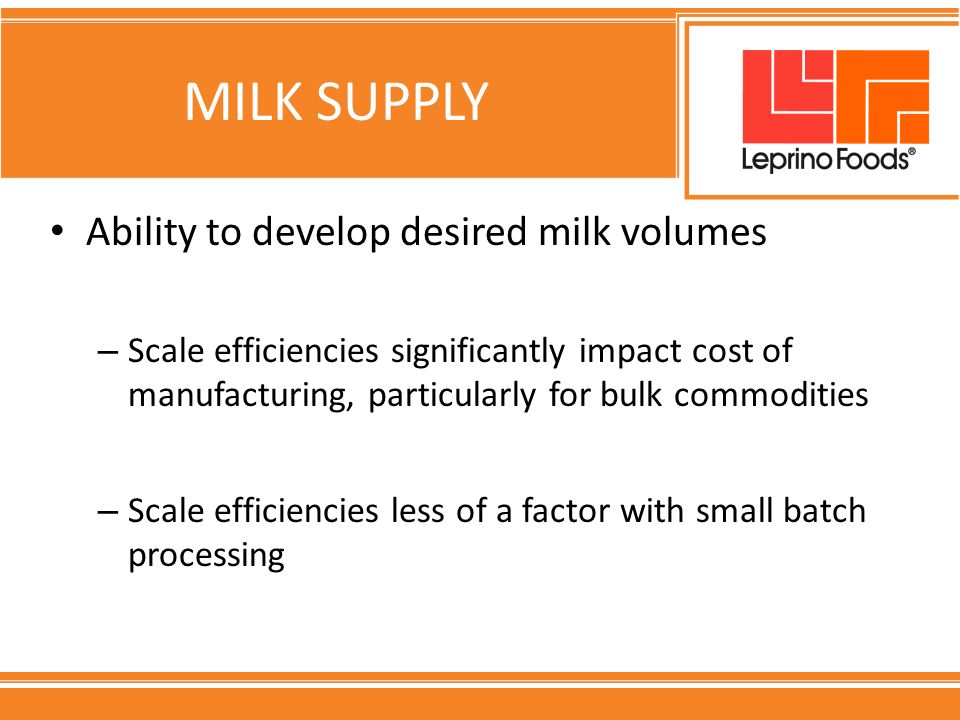 MILK SUPPLY

Leprino Foods®

• Ability to develop desired milk volumes

– Scale efficiencies significantly impact cost of manufacturing, particularly for bulk commodities

– Scale efficiencies less of a factor with small batch processing